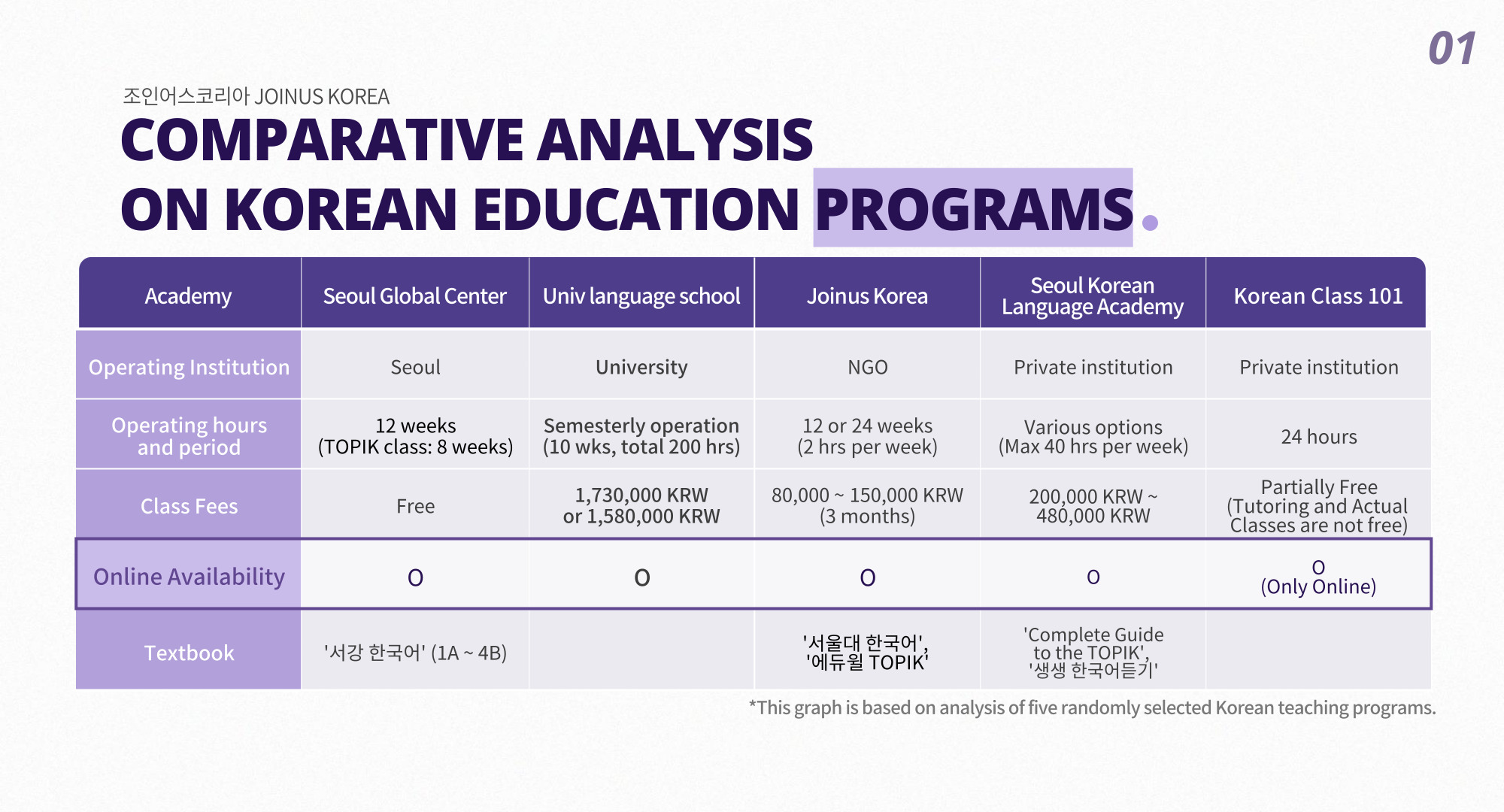 01

조인어스코리아 JOINUS KOREA

COMPARATIVE ANALYSIS ON KOREAN EDUCATION PROGRAMS.

| Academy | Seoul Global Center | Univ language school | Joinus Korea | Seoul Korean Language Academy | Korean Class 101 |
|---|---|---|---|---|---|
| Operating Institution | Seoul | University | NGO | Private institution | Private institution |
| Operating hours and period | 12 weeks (TOPIK class: 8 weeks) | Semesterly operation (10 wks, total 200 hrs) | 12 or 24 weeks (2 hrs per week) | Various options (Max 40 hrs per week) | 24 hours |
| Class Fees | Free | 1,730,000 KRW or 1,580,000 KRW | 80,000 ~ 150,000 KRW (3 months) | 200,000 KRW ~ 480,000 KRW | Partially Free (Tutoring and Actual Classes are not free) |
| Online Availability | O | O | O | O | O (Only Online) |
| Textbook | '서강 한국어' (1A ~ 4B) | | '서울대 한국어', '에듀윌 TOPIK' | 'Complete Guide to the TOPIK', '생생 한국어듣기' | |

*This graph is based on analysis of five randomly selected Korean teaching programs.